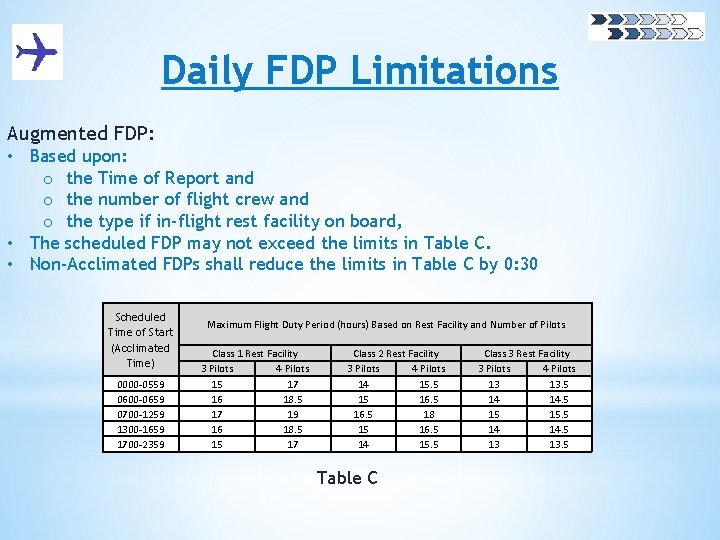 Daily FDP Limitations

Augmented FDP:
• Based upon:
  o the Time of Report and
  o the number of flight crew and
  o the type if in-flight rest facility on board,
• The scheduled FDP may not exceed the limits in Table C.
• Non-Acclimated FDPs shall reduce the limits in Table C by 0:30

| Scheduled Time of Start (Acclimated Time) | Maximum Flight Duty Period (hours) Based on Rest Facility and Number of Pilots | | | | | |
|---|---|---|---|---|---|---|
| | Class 1 Rest Facility | | Class 2 Rest Facility | | Class 3 Rest Facility | |
| | 3 Pilots | 4 Pilots | 3 Pilots | 4 Pilots | 3 Pilots | 4 Pilots |
| 0000-0559 | 15 | 17 | 14 | 15.5 | 13 | 13.5 |
| 0600-0659 | 16 | 18.5 | 15 | 16.5 | 14 | 14.5 |
| 0700-1259 | 17 | 19 | 16.5 | 18 | 15 | 15.5 |
| 1300-1659 | 16 | 18.5 | 15 | 16.5 | 14 | 14.5 |
| 1700-2359 | 15 | 17 | 14 | 15.5 | 13 | 13.5 |

Table C